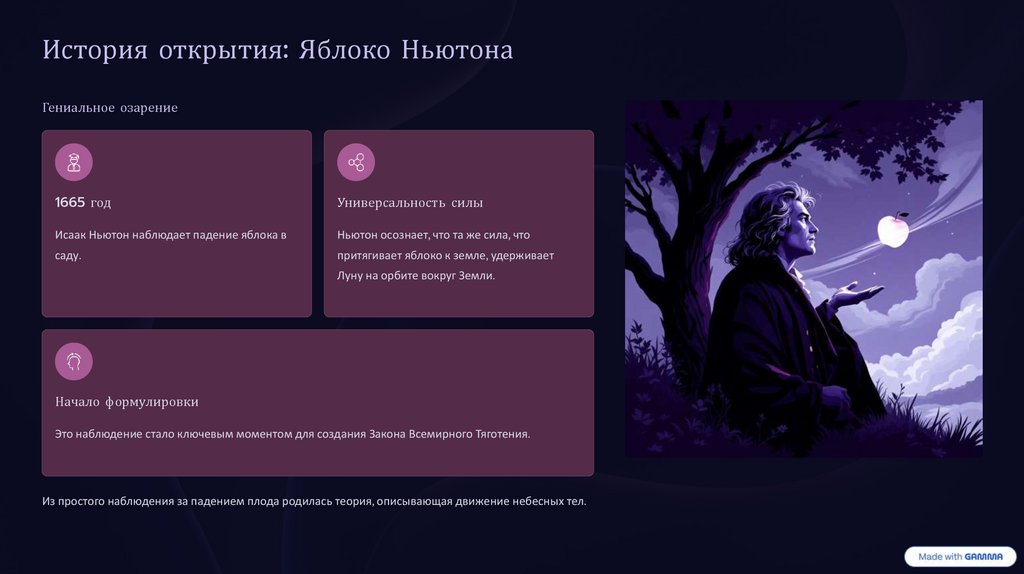 История открытия: Яблоко Ньютона

Гениальное озарение

1665 год

Исаак Ньютон наблюдает падение яблока в саду.

Универсальность силы

Ньютон осознает, что та же сила, что притягивает яблоко к земле, удерживает Луну на орбите вокруг Земли.

Начало формулировки

Это наблюдение стало ключевым моментом для создания Закона Всемирного Тяготения.

Из простого наблюдения за падением плода родилась теория, описывающая движение небесных тел.

Made with GAMMA